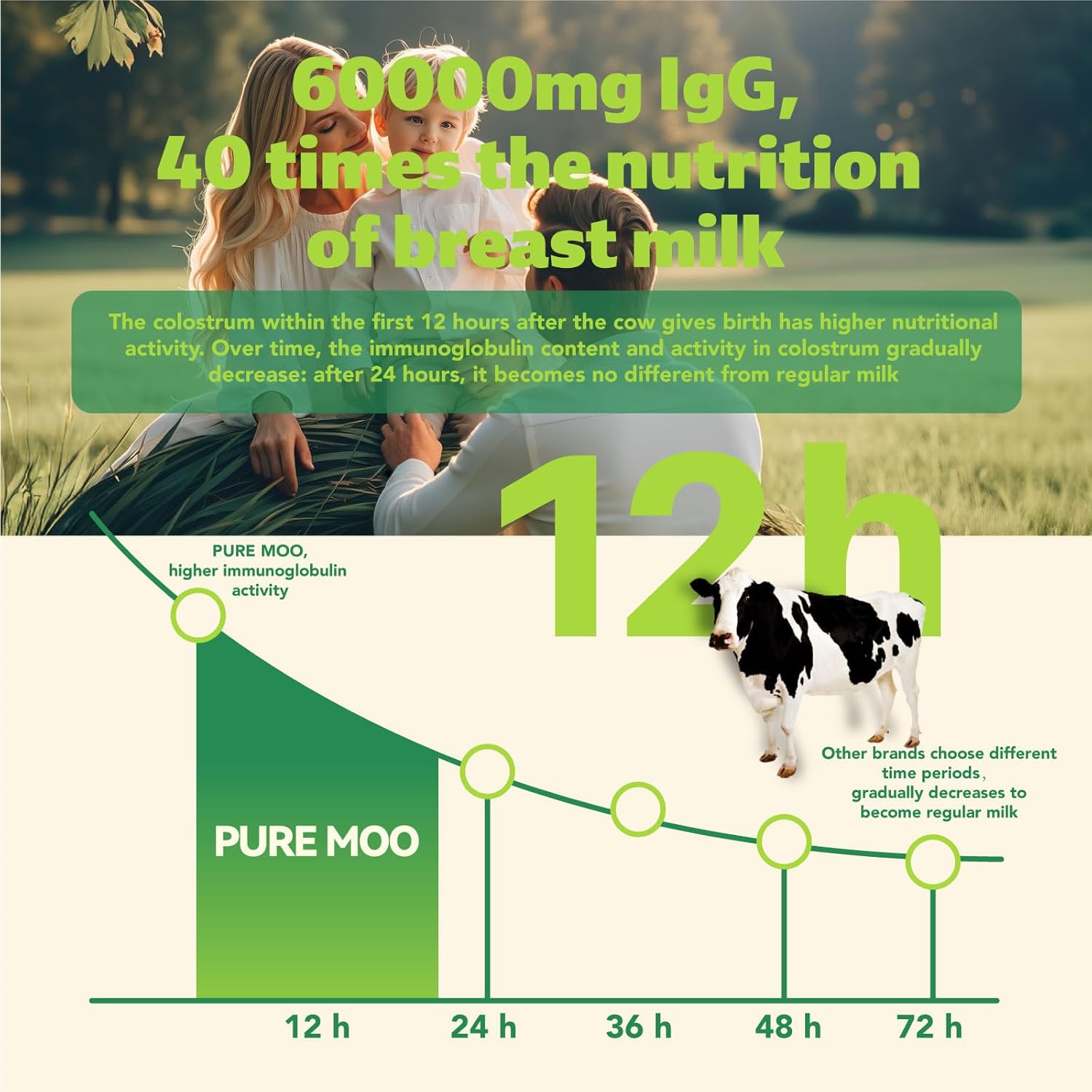 60000mg IgG, 40 times the nutrition of breast milk

The colostrum within the first 12 hours after the cow gives birth has higher nutritional activity. Over time, the immunoglobulin content and activity in colostrum gradually decrease: after 24 hours, it becomes no different from regular milk

12h

PURE MOO, higher immunoglobulin activity

Other brands choose different time periods, gradually decreases to become regular milk

PURE MOO

12 h
24 h
36 h
48 h
72 h